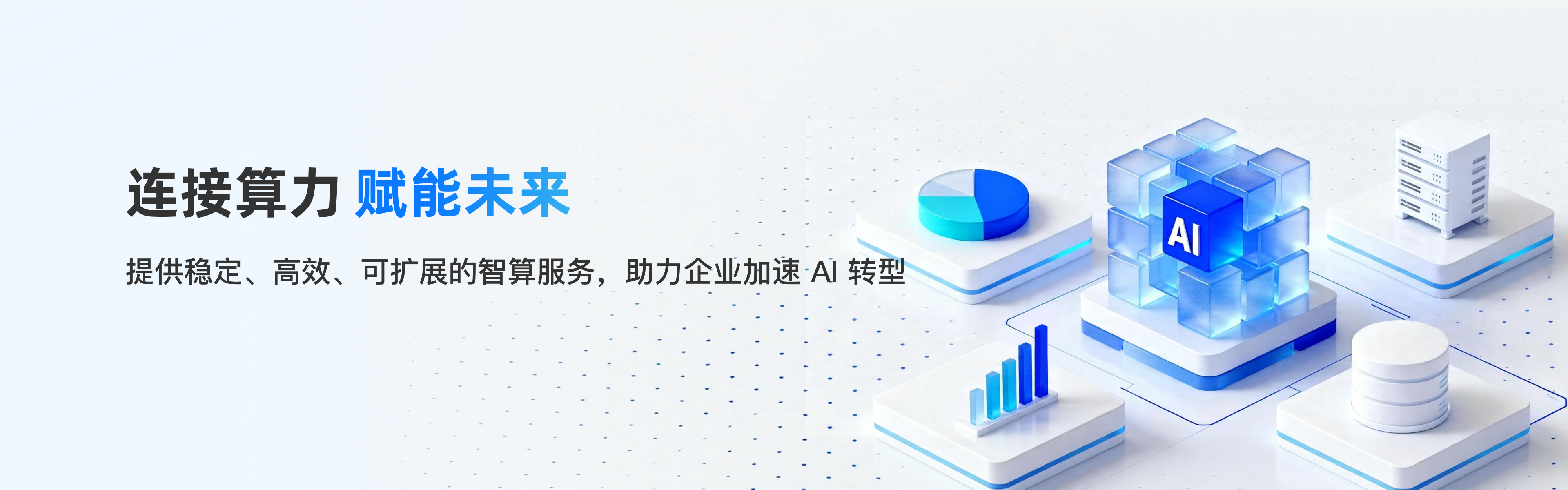 连接算力 赋能未来

提供稳定、高效、可扩展的智算服务，助力企业加速 AI 转型

AI